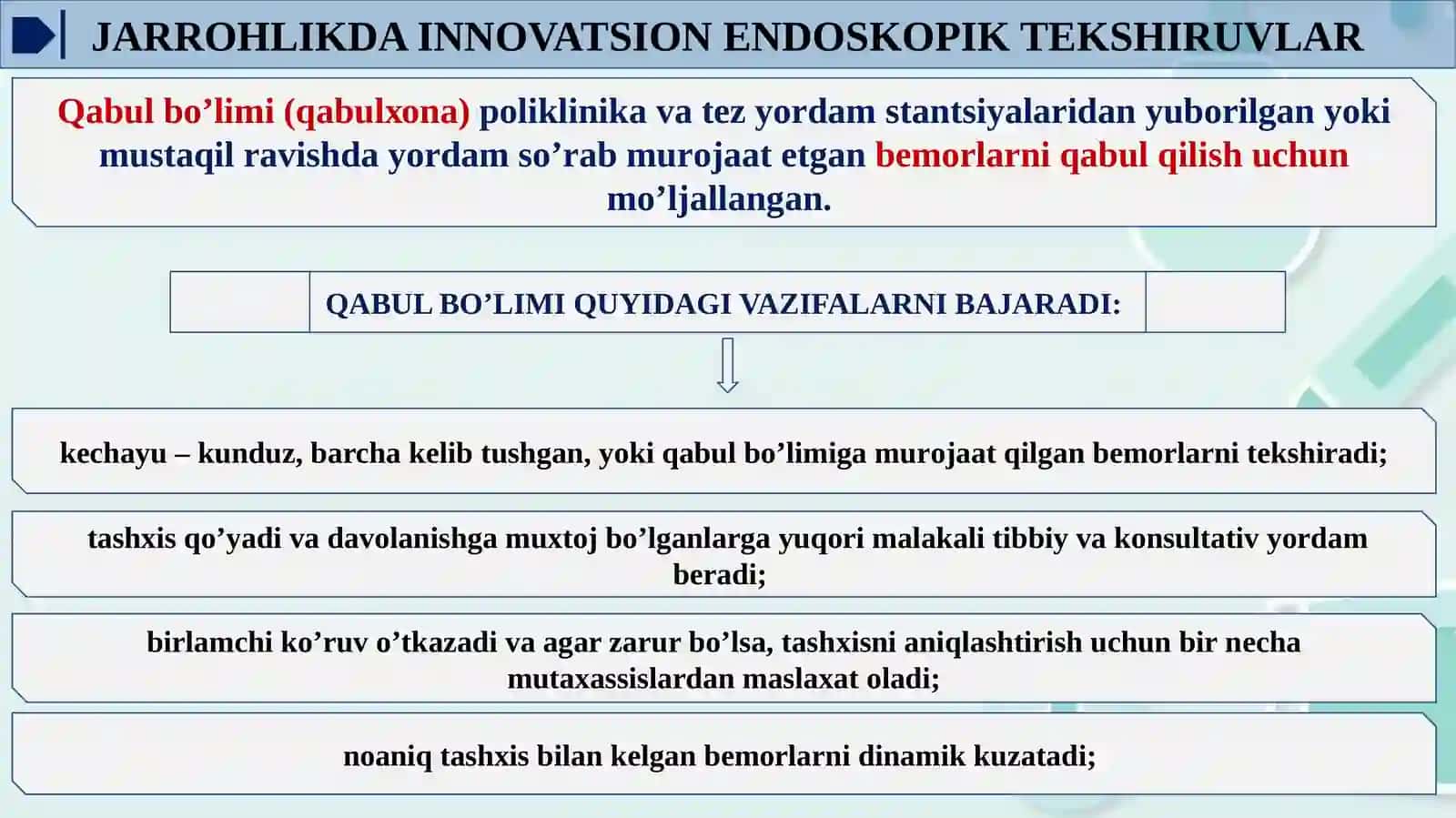 JARROHLIKDA INNOVATSION ENDOSKOPIK TEKSHIRUVLAR

Qabul bo’limi (qabulxona) poliklinika va tez yordam stantsiyalaridan yuborilgan yoki mustaqil ravishda yordam so’rab murojaat etgan bemorlarni qabul qilish uchun mo’ljallangan.

QABUL BO’LIMI QUYIDAGI VAZIFALARNI BAJARADI:

kechayu – kunduz, barcha kelib tushgan, yoki qabul bo’limiga murojaat qilgan bemorlarni tekshiradi;

tashxis qo’yadi va davolanishga muxtoj bo’lganlarga yuqori malakali tibbiy va konsultativ yordam beradi;

birlamchi ko’ruv o’tkazadi va agar zarur bo’lsa, tashxisni aniqlashtirish uchun bir necha mutaxassislardan maslaxat oladi;

noaniq tashxis bilan kelgan bemorlarni dinamik kuzatadi;